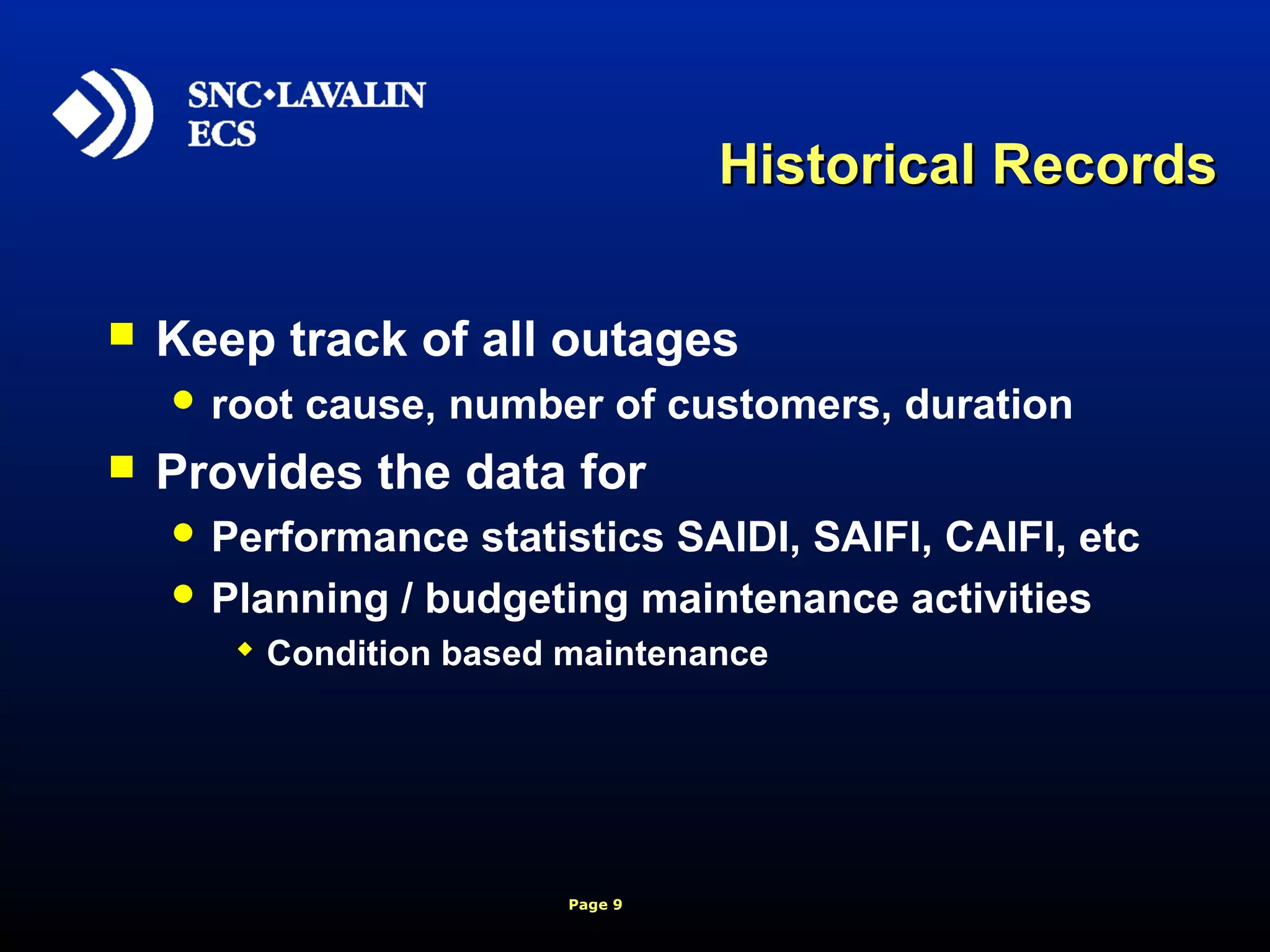 SNC•LAVALIN
ECS

Historical Records

Keep track of all outages

root cause, number of customers, duration

Provides the data for

Performance statistics SAIDI, SAIFI, CAIFI, etc

Planning / budgeting maintenance activities

Condition based maintenance

Page 9